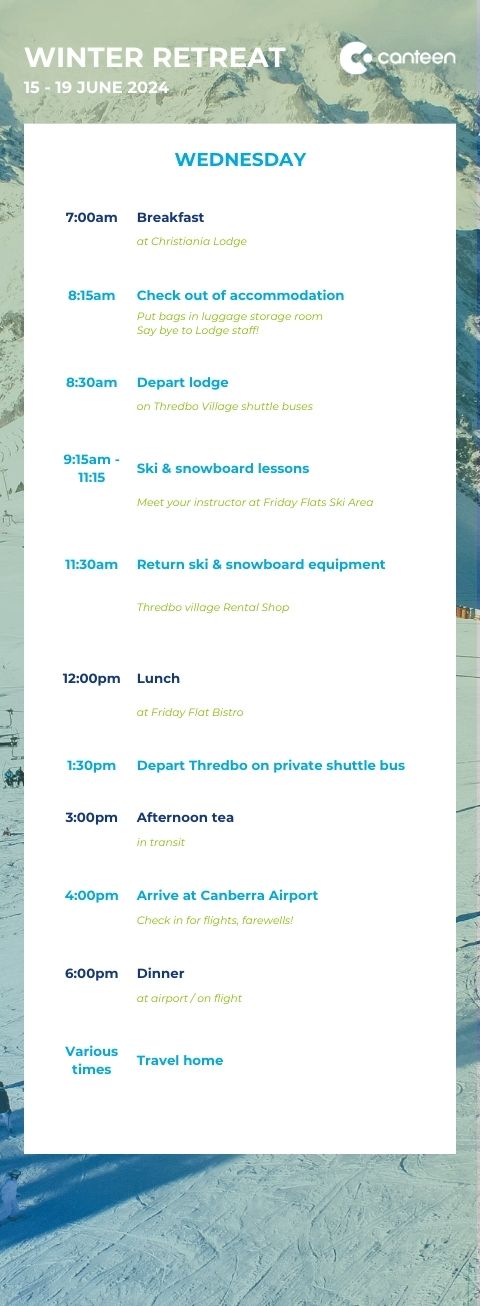 WINTER RETREAT
15 - 19 JUNE 2024

canteen

WEDNESDAY

7:00am Breakfast
at Christiania Lodge

8:15am Check out of accommodation
Put bags in luggage storage room
Say bye to Lodge staff!

8:30am Depart lodge
on Thredbo Village shuttle buses

9:15am - 11:15 Ski & snowboard lessons
Meet your instructor at Friday Flats Ski Area

11:30am Return ski & snowboard equipment
Thredbo village Rental Shop

12:00pm Lunch
at Friday Flat Bistro

1:30pm Depart Thredbo on private shuttle bus

3:00pm Afternoon tea
in transit

4:00pm Arrive at Canberra Airport
Check in for flights, farewells!

6:00pm Dinner
at airport / on flight

Various times Travel home